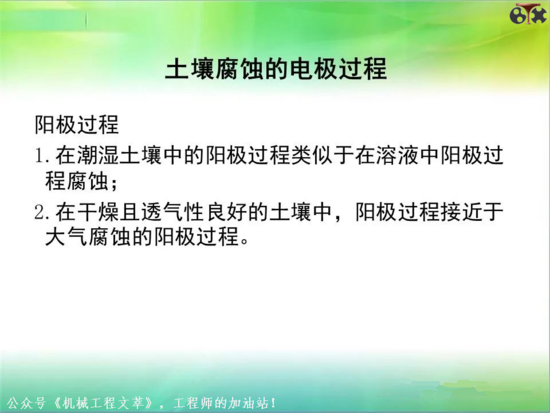 土壤腐蚀的电极过程

阳极过程

1. 在潮湿土壤中的阳极过程类似于在溶液中阳极过程腐蚀；

2. 在干燥且透气性良好的土壤中，阳极过程接近于大气腐蚀的阳极过程。

公众号《机械工程文萃》，工程师的加油站！